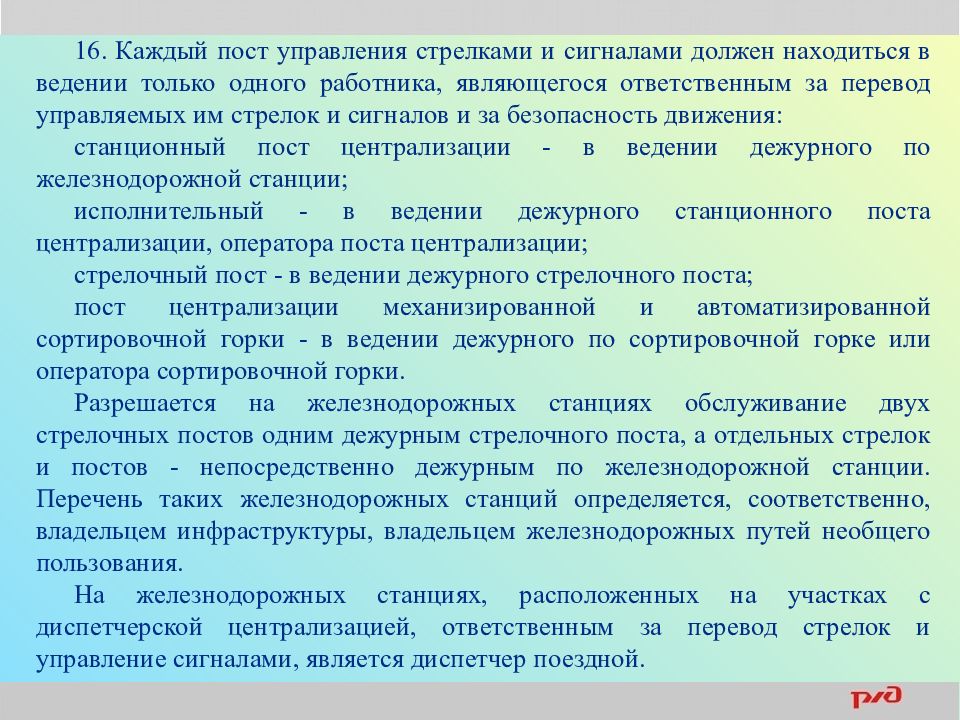 16. Каждый пост управления стрелками и сигналами должен находиться в ведении только одного работника, являющегося ответственным за перевод управляемых им стрелок и сигналов и за безопасность движения:

станционный пост централизации - в ведении дежурного по железнодорожной станции;

исполнительный - в ведении дежурного станционного поста централизации, оператора поста централизации;

стрелочный пост - в ведении дежурного стрелочного поста;

пост централизации механизированной и автоматизированной сортировочной горки - в ведении дежурного по сортировочной горке или оператора сортировочной горки.

Разрешается на железнодорожных станциях обслуживание двух стрелочных постов одним дежурным стрелочного поста, а отдельных стрелок и постов - непосредственно дежурным по железнодорожной станции. Перечень таких железнодорожных станций определяется, соответственно, владельцем инфраструктуры, владельцем железнодорожных путей необщего пользования.

На железнодорожных станциях, расположенных на участках с диспетчерской централизацией, ответственным за перевод стрелок и управление сигналами, является диспетчер поездной.

РЖД